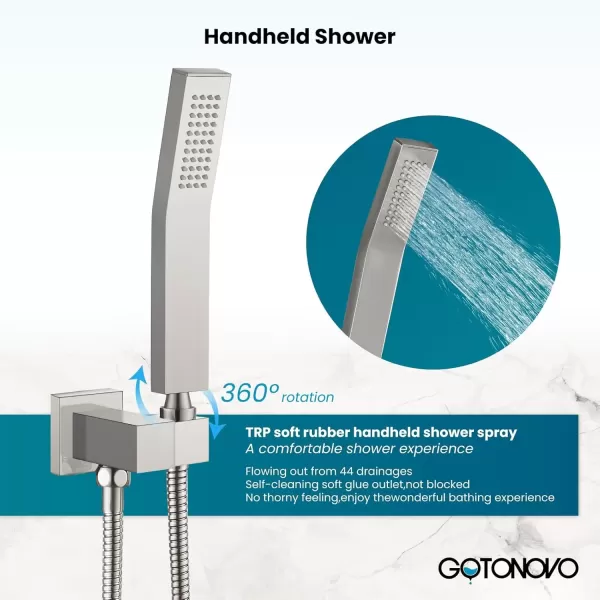 Handheld Shower

360° rotation

TRP soft rubber handheld shower spray
A comfortable shower experience

Flowing out from 44 drainages
Self-cleaning soft glue outlet,not blocked
No thorny feeling,enjoy thewonderful bathing experience

GOTONOVO